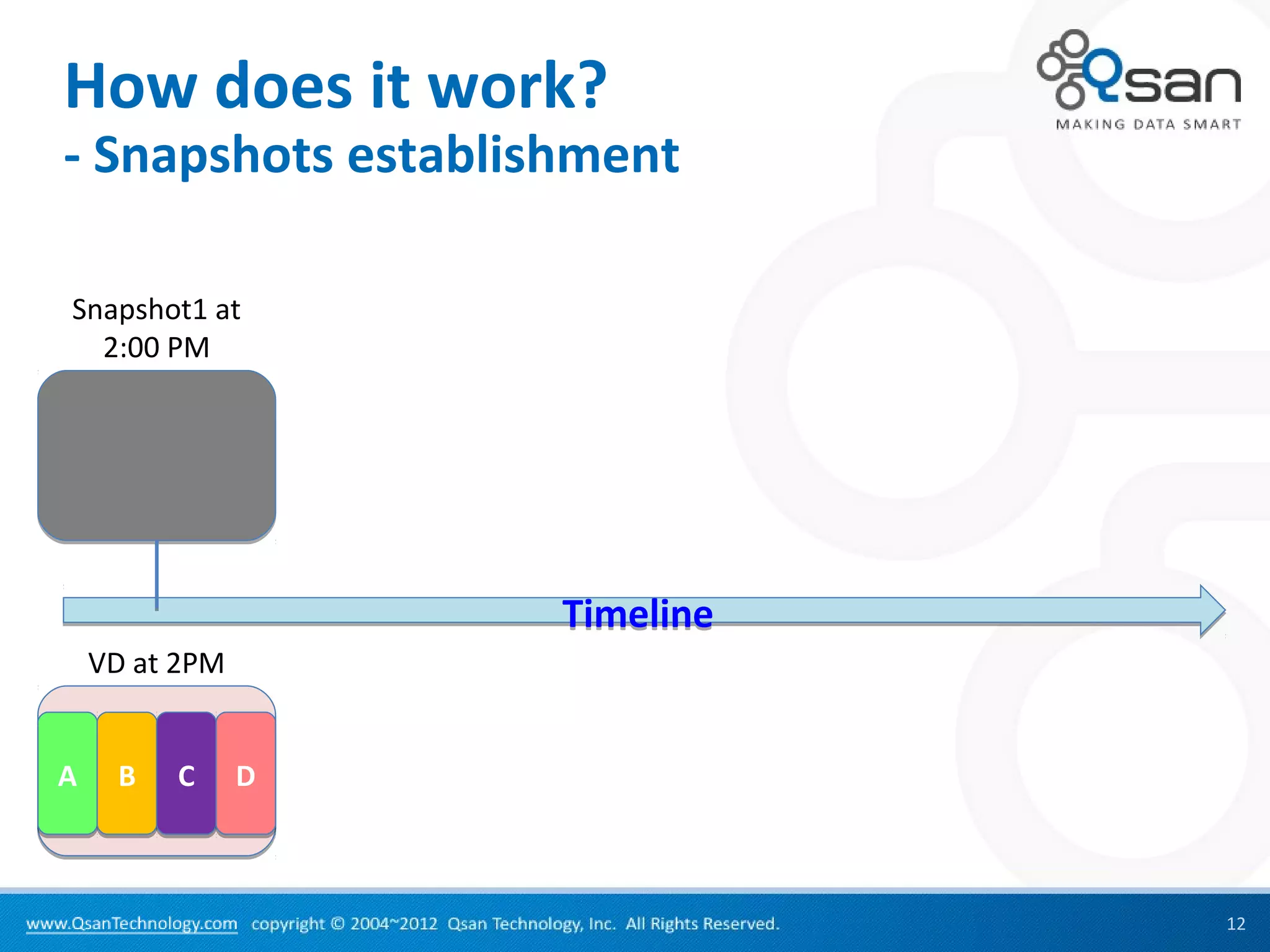 How does it work?
- Snapshots establishment

Qsan
MAKING DATA SMART

Snapshot1 at 2:00 PM

Timeline

VD at 2PM

A B C D

www.QsanTechnology.com copyright © 2004~2012 Qsan Technology, Inc. All Rights Reserved.

12